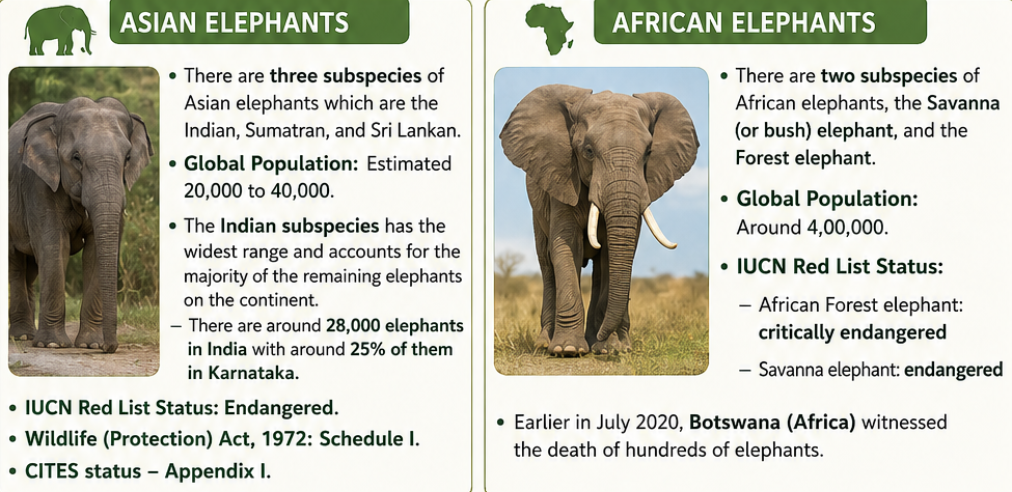 ASIAN ELEPHANTS

• There are three subspecies of Asian elephants which are the Indian, Sumatran, and Sri Lankan.

• Global Population: Estimated 20,000 to 40,000.

• The Indian subspecies has the widest range and accounts for the majority of the remaining elephants on the continent.

– There are around 28,000 elephants in India with around 25% of them in Karnataka.

• IUCN Red List Status: Endangered.

• Wildlife (Protection) Act, 1972: Schedule I.

• CITES status – Appendix I.

AFRICAN ELEPHANTS

• There are two subspecies of African elephants, the Savanna (or bush) elephant, and the Forest elephant.

• Global Population: Around 4,00,000.

• IUCN Red List Status:

– African Forest elephant: critically endangered

– Savanna elephant: endangered

• Earlier in July 2020, Botswana (Africa) witnessed the death of hundreds of elephants.